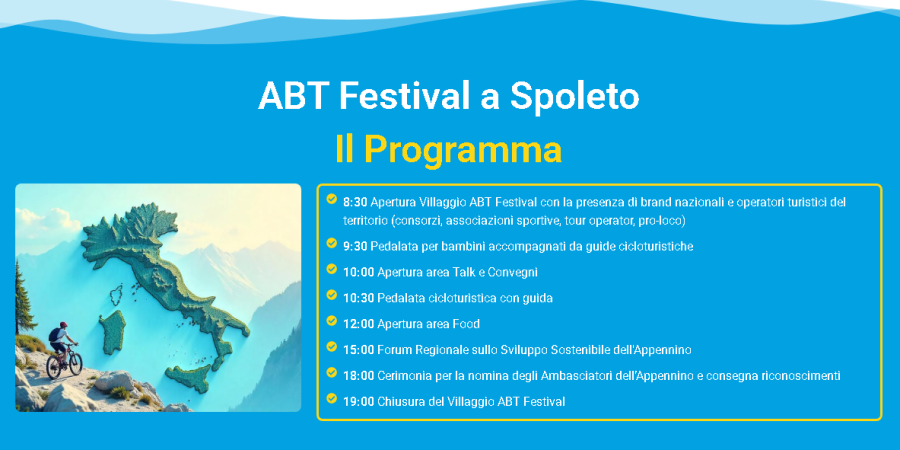 ABT Festival a Spoleto

Il Programma

8:30 Apertura Villaggio ABT Festival con la presenza di brand nazionali e operatori turistici del territorio (consorzi, associazioni sportive, tour operator, pro-loco)

9:30 Pedalata per bambini accompagnati da guide cicloturistiche

10:00 Apertura area Talk e Convegni

10:30 Pedalata cicloturistica con guida

12:00 Apertura area Food

15:00 Forum Regionale sullo Sviluppo Sostenibile dell'Appennino

18:00 Cerimonia per la nomina degli Ambasciatori dell'Appennino e consegna riconoscimenti

19:00 Chiusura del Villaggio ABT Festival